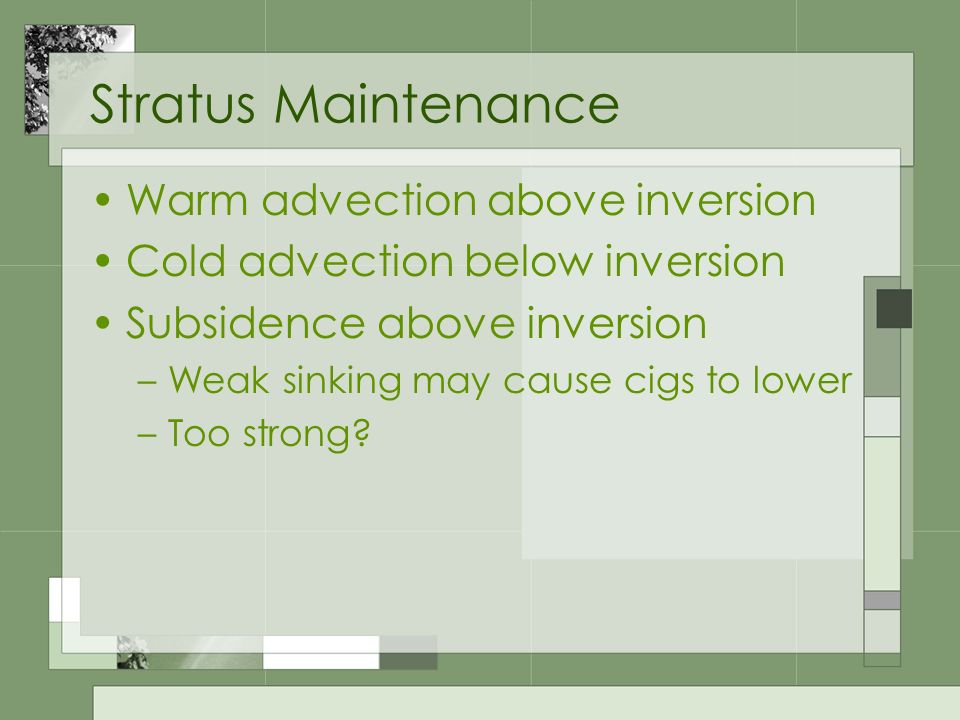 Stratus Maintenance

• Warm advection above inversion
• Cold advection below inversion
• Subsidence above inversion
  – Weak sinking may cause cigs to lower
  – Too strong?